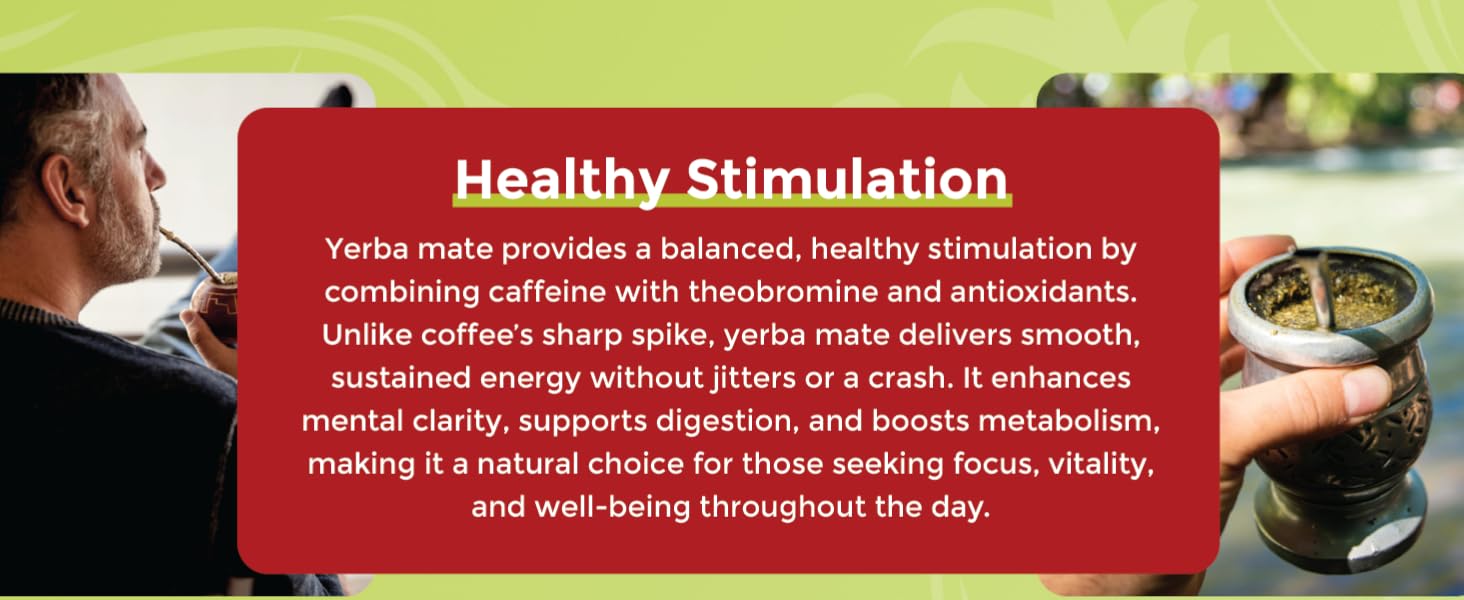 Healthy Stimulation

Yerba mate provides a balanced, healthy stimulation by combining caffeine with theobromine and antioxidants. Unlike coffee's sharp spike, yerba mate delivers smooth, sustained energy without jitters or a crash. It enhances mental clarity, supports digestion, and boosts metabolism, making it a natural choice for those seeking focus, vitality, and well-being throughout the day.